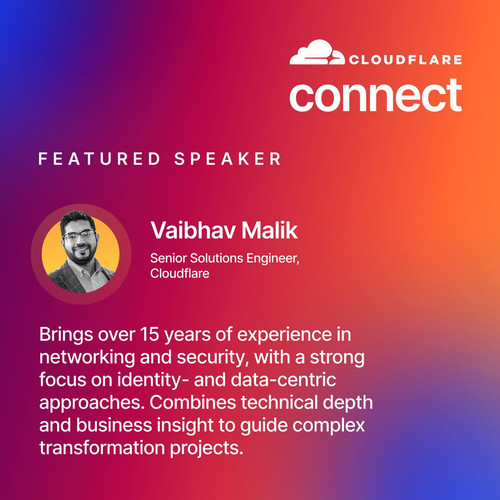 CLOUDFLARE
connect

FEATURED SPEAKER

Vaibhav Malik

Senior Solutions Engineer, Cloudflare

Brings over 15 years of experience in networking and security, with a strong focus on identity- and data-centric approaches. Combines technical depth and business insight to guide complex transformation projects.